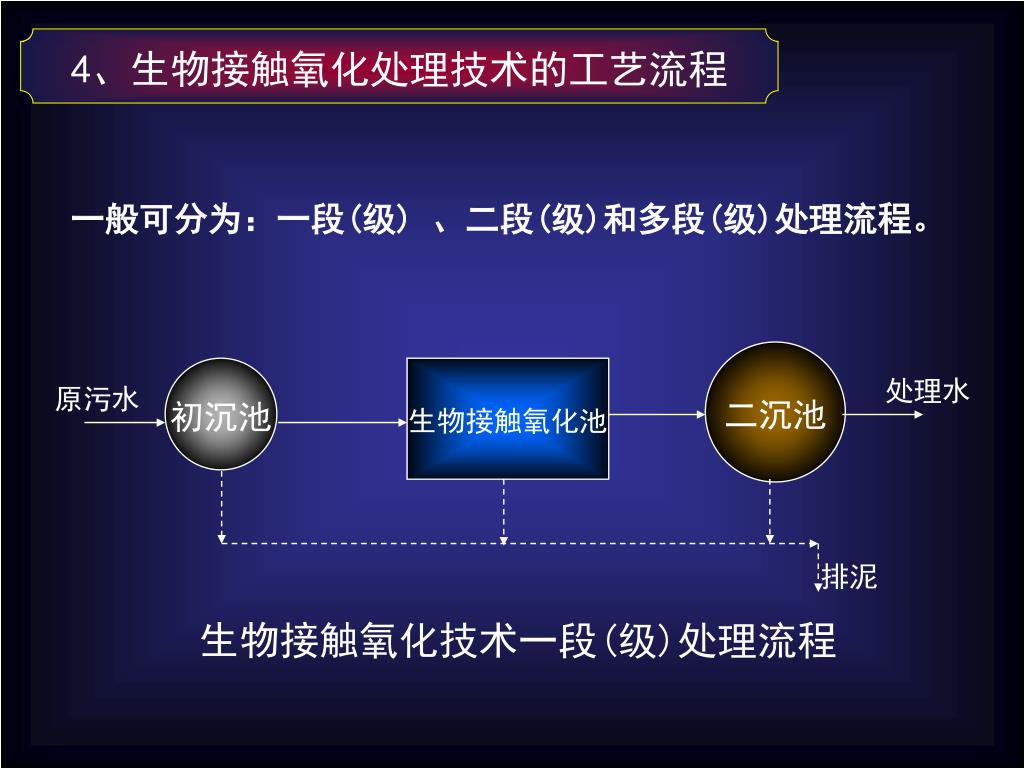 4、生物接触氧化处理技术的工艺流程

一般可分为：一段(级) 、二段(级)和多段(级)处理流程。

原污水

初沉池

生物接触氧化池

二沉池

处理水

排泥

生物接触氧化技术一段(级)处理流程